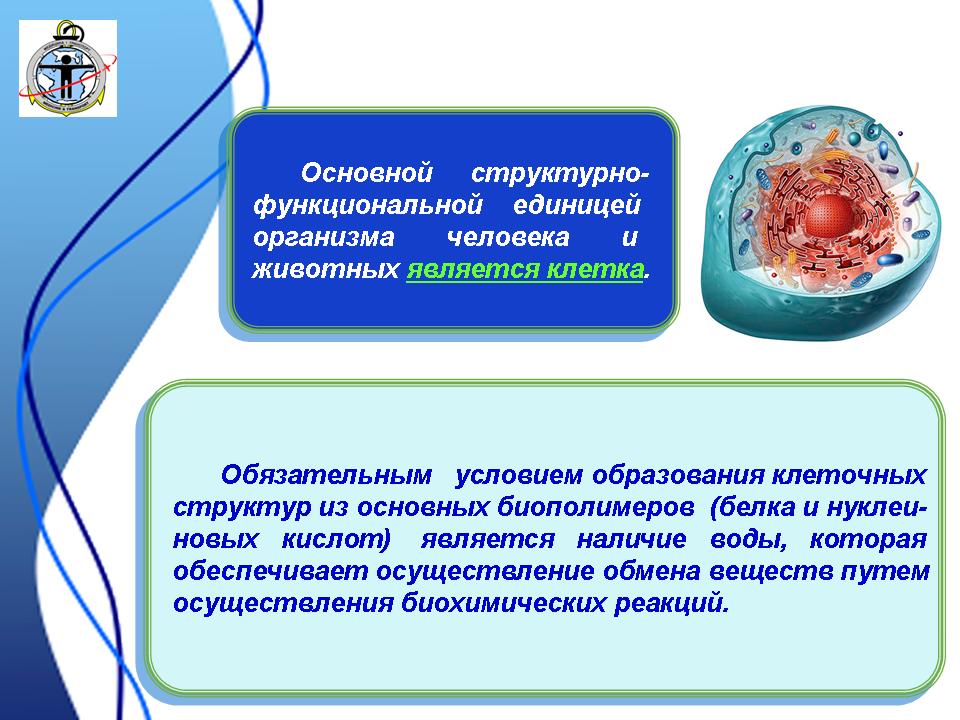 Основной структурно-функциональной единицей организма человека и животных является клетка.

Обязательным условием образования клеточных структур из основных биополимеров (белка и нуклеиновых кислот) является наличие воды, которая обеспечивает осуществление обмена веществ путем осуществления биохимических реакций.